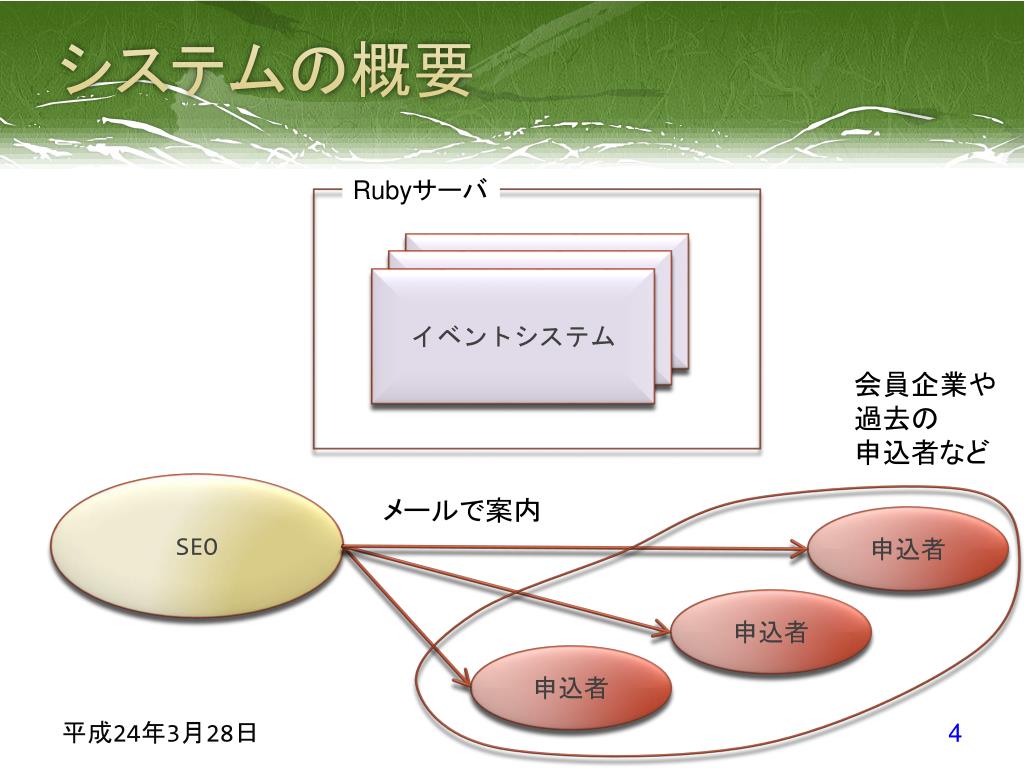 システムの概要

Rubyサーバ

イベントシステム

会員企業や
過去の
申込者など

メールで案内

SEO

申込者

申込者

申込者

平成24年3月28日

4